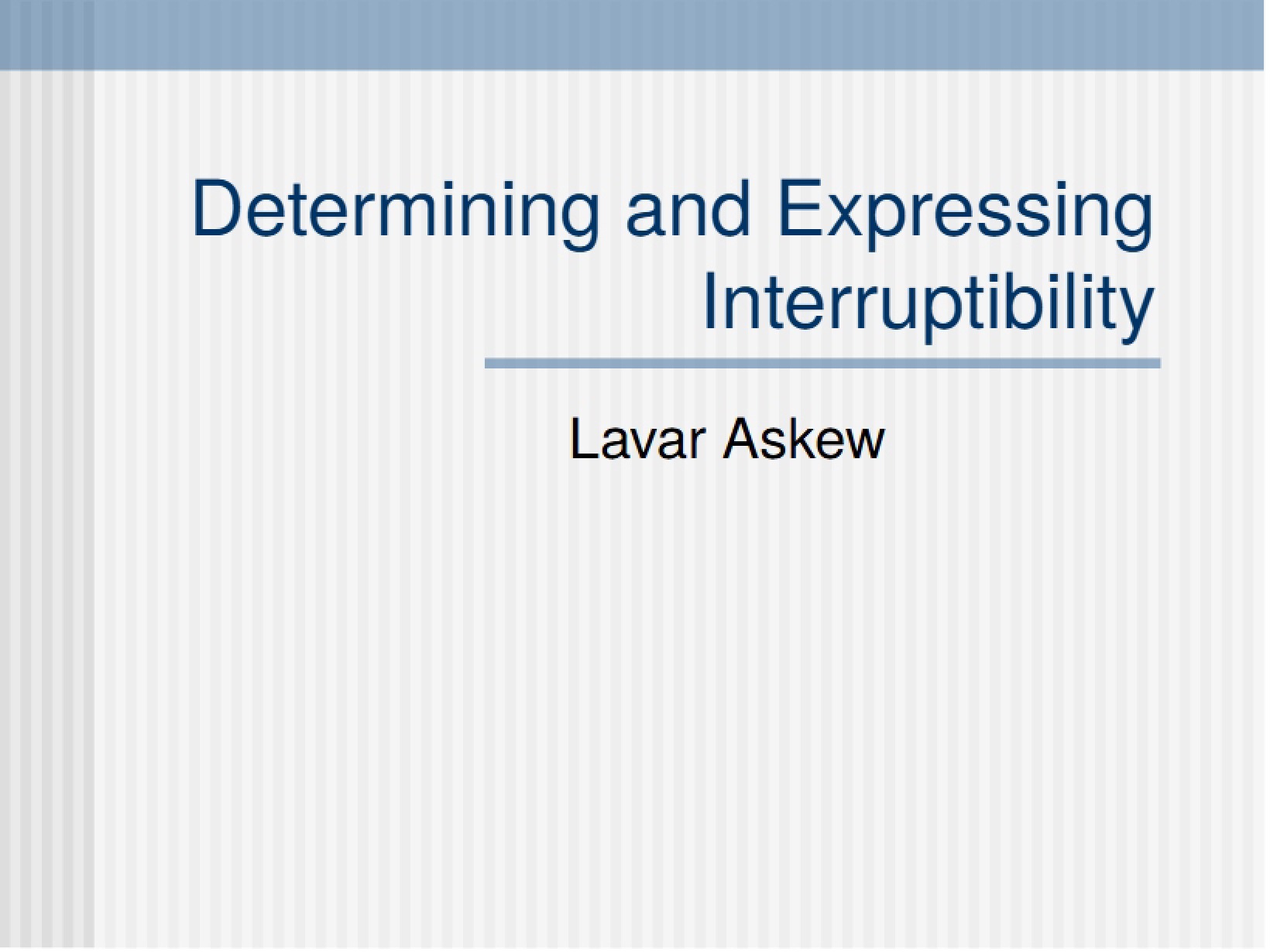 Determining and Expressing Interruptibility

Lavar Askew